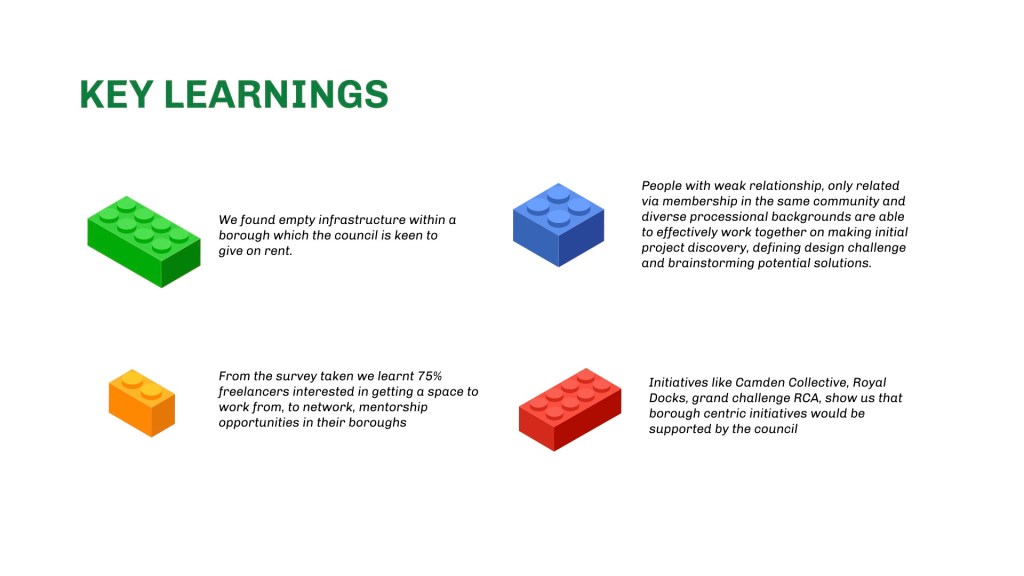 KEY LEARNINGS

We found empty infrastructure within a borough which the council is keen to give on rent.

People with weak relationship, only related via membership in the same community and diverse processional backgrounds are able to effectively work together on making initial project discovery, defining design challenge and brainstorming potential solutions.

From the survey taken we learnt 75% freelancers interested in getting a space to work from, to network, mentorship opportunities in their boroughs

Initiatives like Camden Collective, Royal Docks, grand challenge RCA, show us that borough centric initiatives would be supported by the council